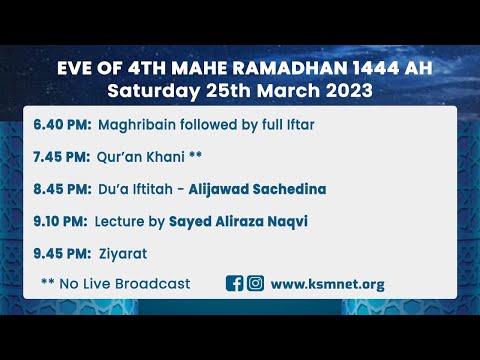 EVE OF 4TH MAHE RAMADHAN 1444 AH
Saturday 25th March 2023

6.40 PM: Maghribain followed by full Iftar

7.45 PM: Qur'an Khani **

8.45 PM: Du'a Iftitah - Alijawad Sachedina

9.10 PM: Lecture by Sayed Aliraza Naqvi

9.45 PM: Ziyarat

** No Live Broadcast

www.ksmnet.org